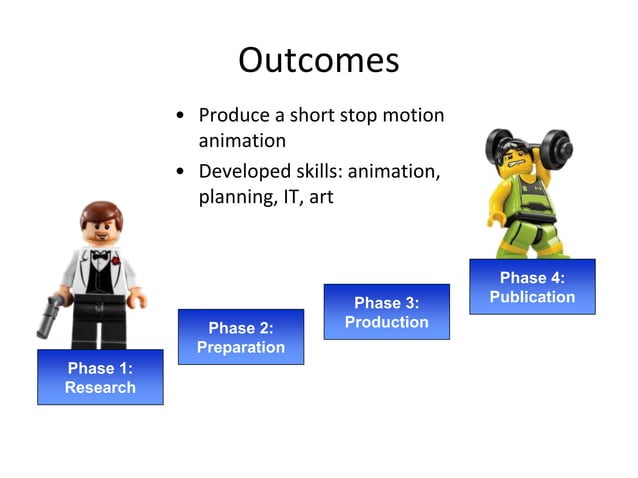 Outcomes

• Produce a short stop motion animation
• Developed skills: animation, planning, IT, art

Phase 1: Research

Phase 2: Preparation

Phase 3: Production

Phase 4: Publication